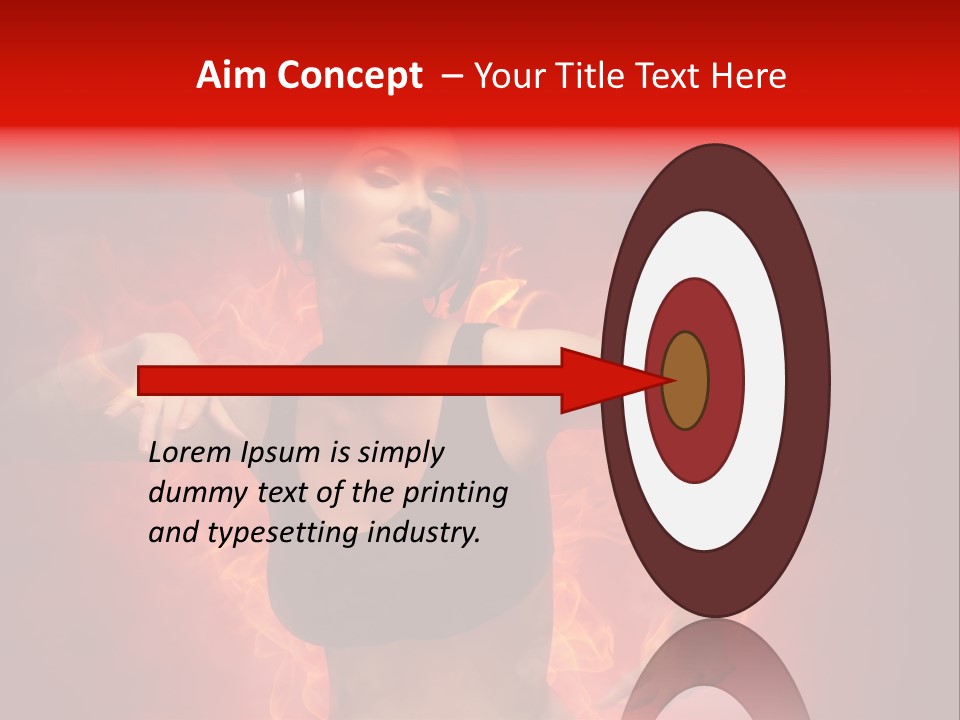 Aim Concept – Your Title Text Here

Lorem Ipsum is simply dummy text of the printing and typesetting industry.